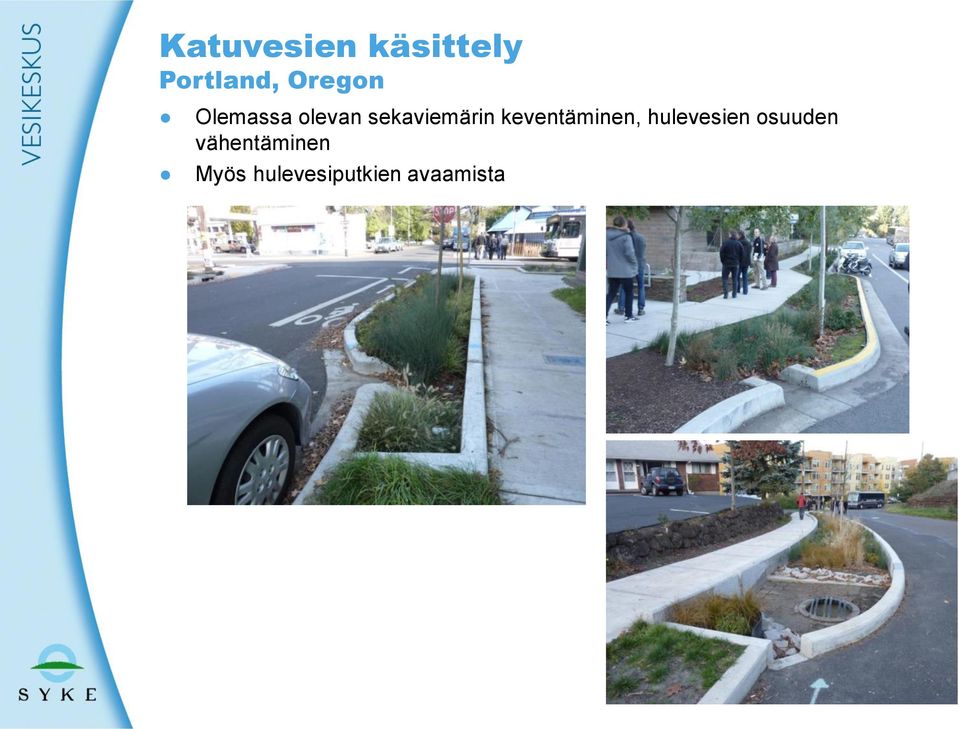 VESIKESKUS

Katuvesien käsittely
Portland, Oregon

● Olemassa olevan sekaviemärin keventäminen, hulevesien osuuden vähentäminen
● Myös hulevesiputkien avaamista

SYKE